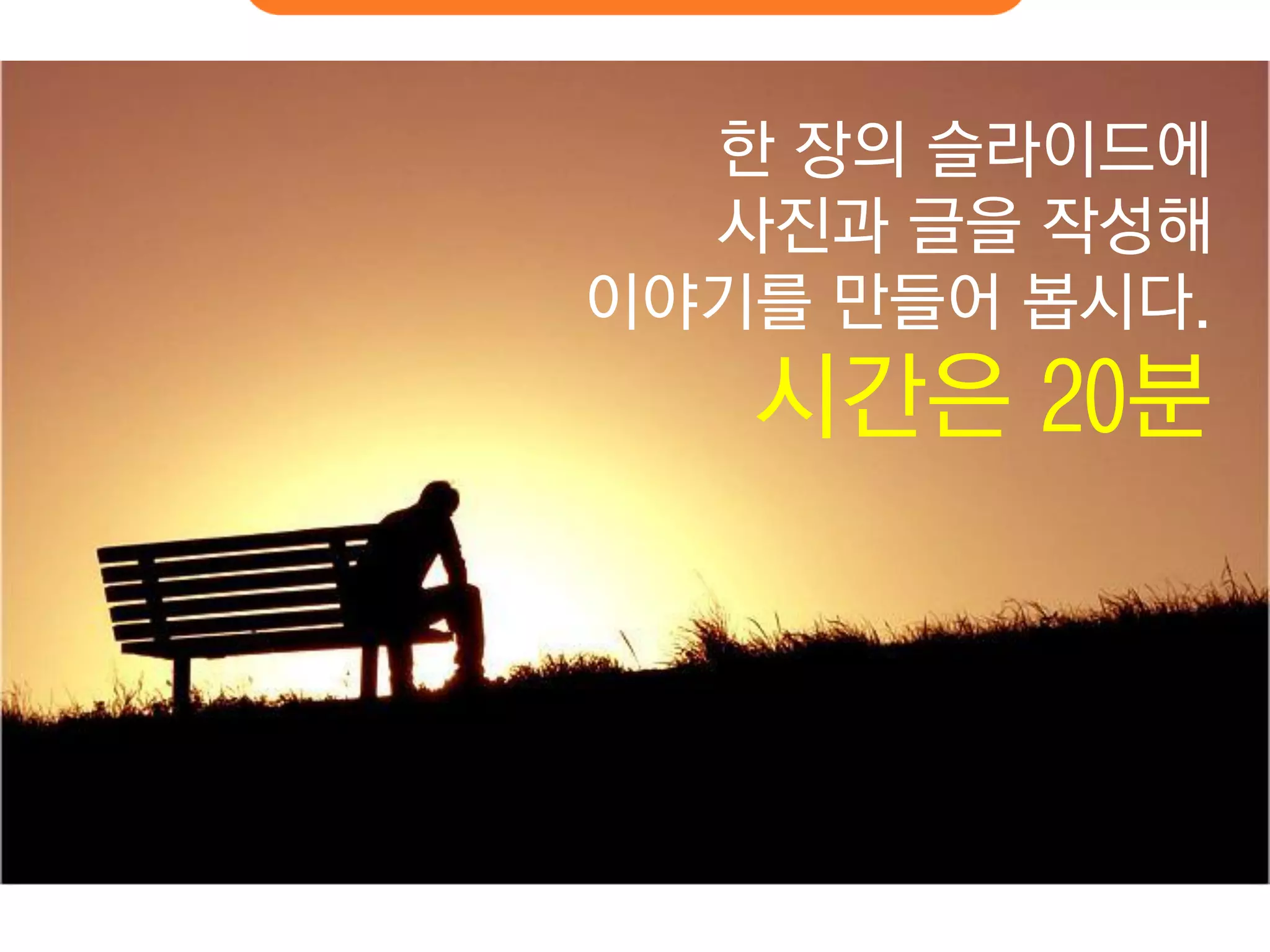 한 장의 슬라이드에 사진과 글을 작성해 이야기를 만들어 봅시다.

시간은 20분